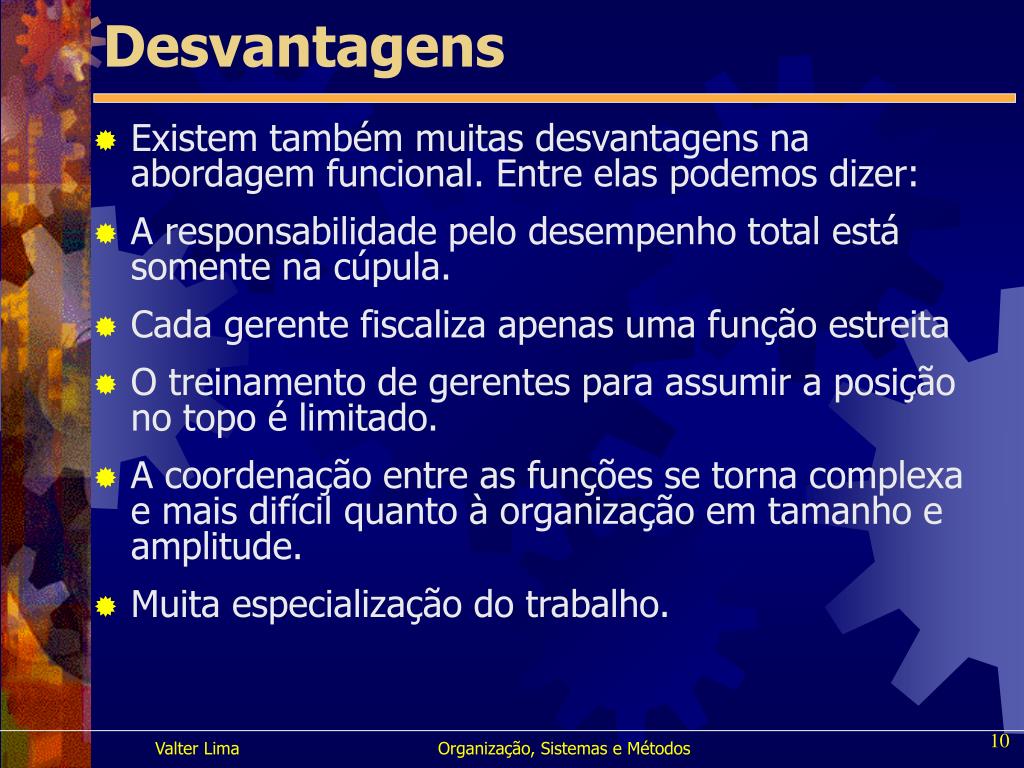 Desvantagens

Existem também muitas desvantagens na abordagem funcional. Entre elas podemos dizer:

A responsabilidade pelo desempenho total está somente na cúpula.

Cada gerente fiscaliza apenas uma função estreita

O treinamento de gerentes para assumir a posição no topo é limitado.

A coordenação entre as funções se torna complexa e mais difícil quanto à organização em tamanho e amplitude.

Muita especialização do trabalho.

Valter Lima

Organização, Sistemas e Métodos

10